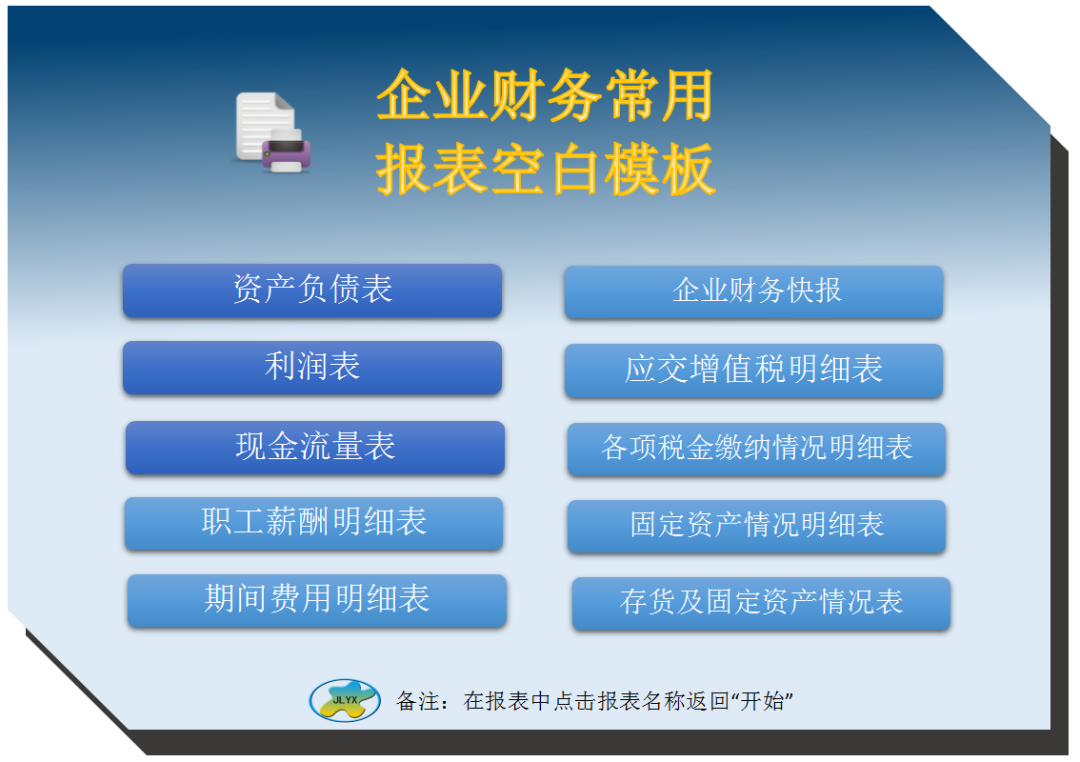 企业财务常用
报表空白模板

资产负债表

利润表

现金流量表

职工薪酬明细表

期间费用明细表

企业财务快报

应交增值税明细表

各项税金缴纳情况明细表

固定资产情况明细表

存货及固定资产情况表

JLYX

备注：在报表中点击报表名称返回“开始”